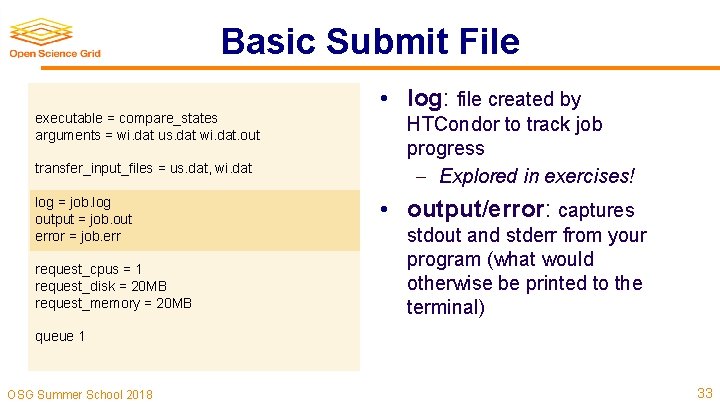 Open Science Grid

Basic Submit File

executable = compare_states
arguments = wi.dat us.dat wi.dat.out

transfer_input_files = us.dat, wi.dat

log = job.log
output = job.out
error = job.err

request_cpus = 1
request_disk = 20MB
request_memory = 20MB

queue 1

• log: file created by HTCondor to track job progress
– Explored in exercises!

• output/error: captures stdout and stderr from your program (what would otherwise be printed to the terminal)

OSG Summer School 2018

33